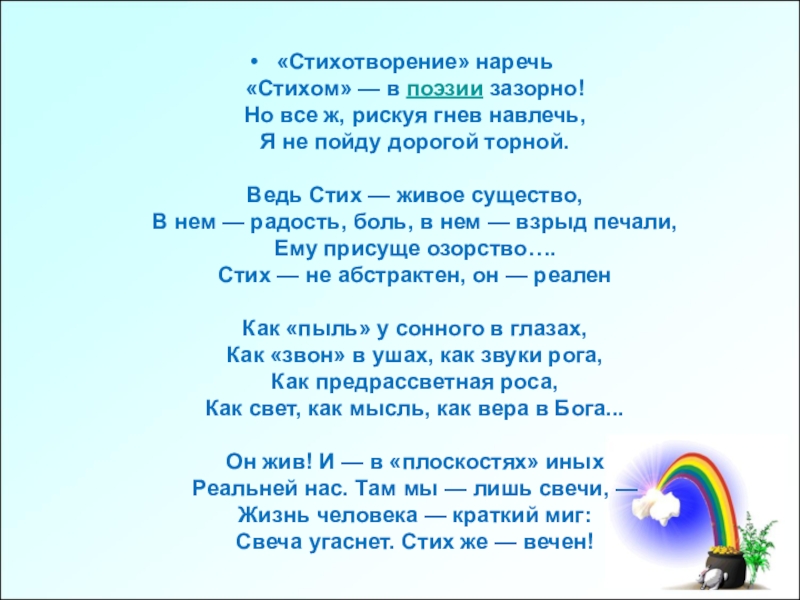 • «Стихотворение» наречь
«Стихом» — в поэзии зазорно!
Но все ж, рискуя гнев навлечь,
Я не пойду дорогой торной.

Ведь Стих — живое существо,
В нем — радость, боль, в нем — взрыд печали,
Ему присуще озорство….
Стих — не абстрактен, он — реален

Как «пыль» у сонного в глазах,
Как «звон» в ушах, как звуки рога,
Как предрассветная роса,
Как свет, как мысль, как вера в Бога...

Он жив! И — в «плоскостях» иных
Реальней нас. Там мы — лишь свечи, —
Жизнь человека — краткий миг:
Свеча угаснет. Стих же — вечен!